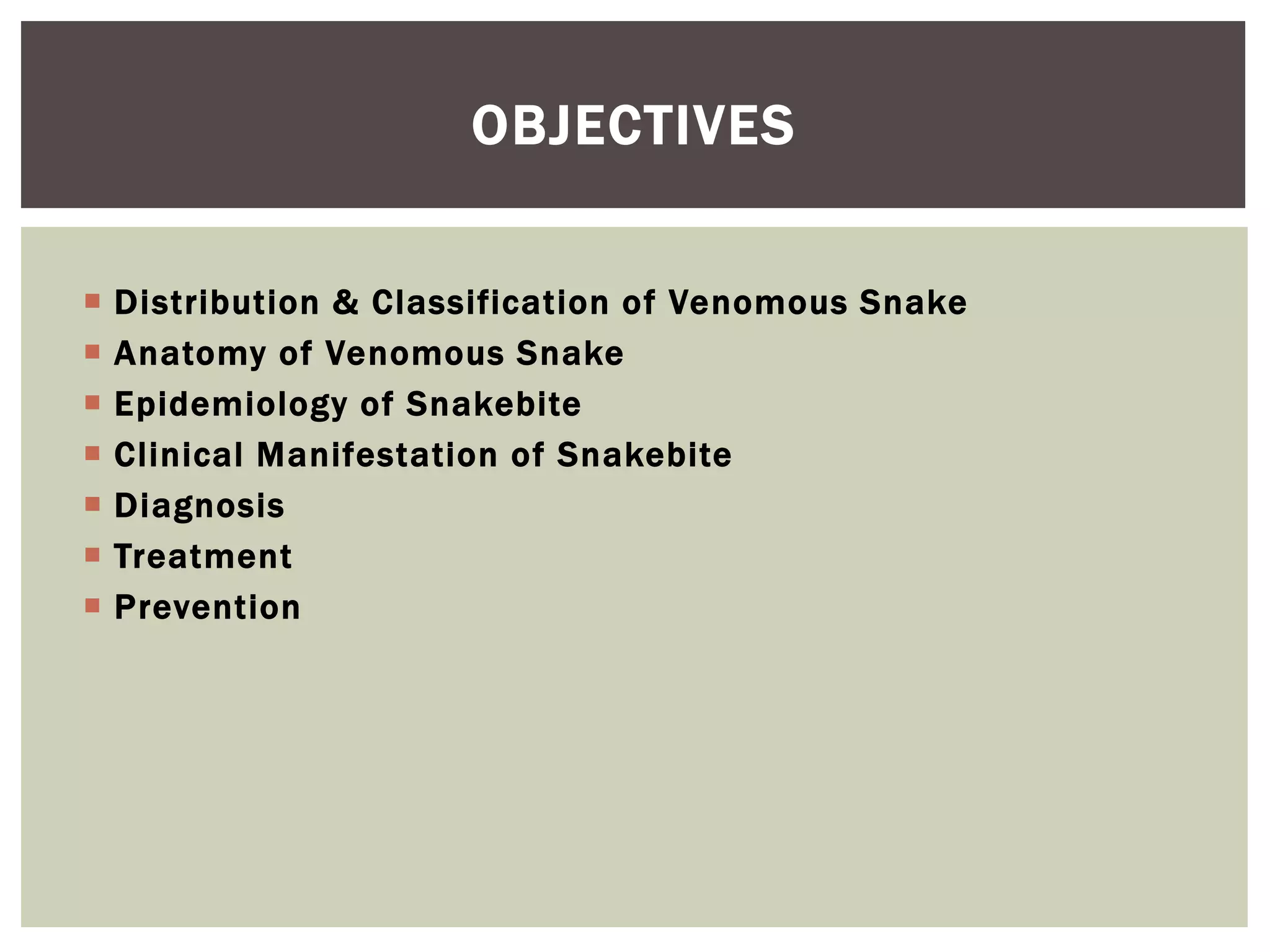 OBJECTIVES

• Distribution & Classification of Venomous Snake
• Anatomy of Venomous Snake
• Epidemiology of Snakebite
• Clinical Manifestation of Snakebite
• Diagnosis
• Treatment
• Prevention